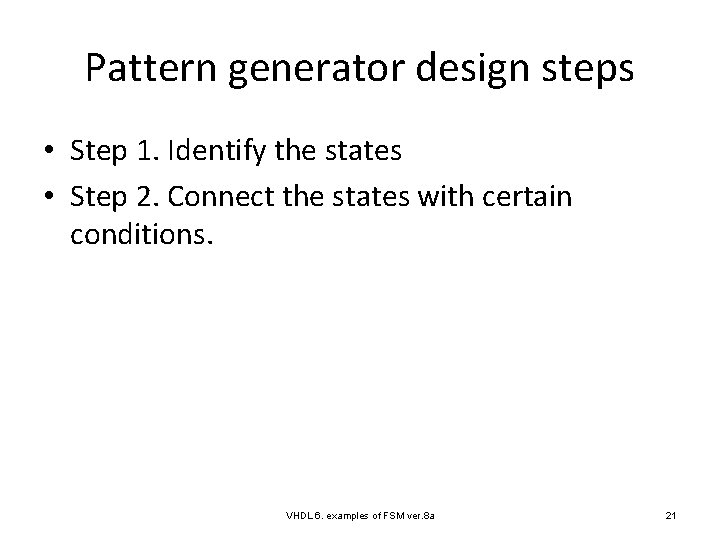 Pattern generator design steps

• Step 1. Identify the states
• Step 2. Connect the states with certain conditions.

VHDL 6. examples of FSM ver.8a

21